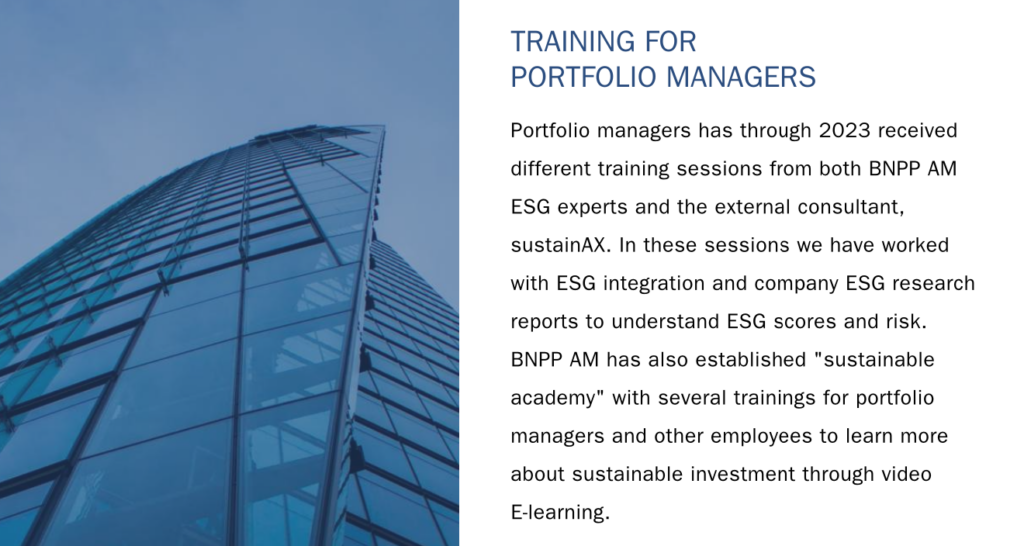 TRAINING FOR
PORTFOLIO MANAGERS

Portfolio managers has through 2023 received different training sessions from both BNPP AM ESG experts and the external consultant, sustainAX. In these sessions we have worked with ESG integration and company ESG research reports to understand ESG scores and risk. BNPP AM has also established "sustainable academy" with several trainings for portfolio managers and other employees to learn more about sustainable investment through video E-learning.